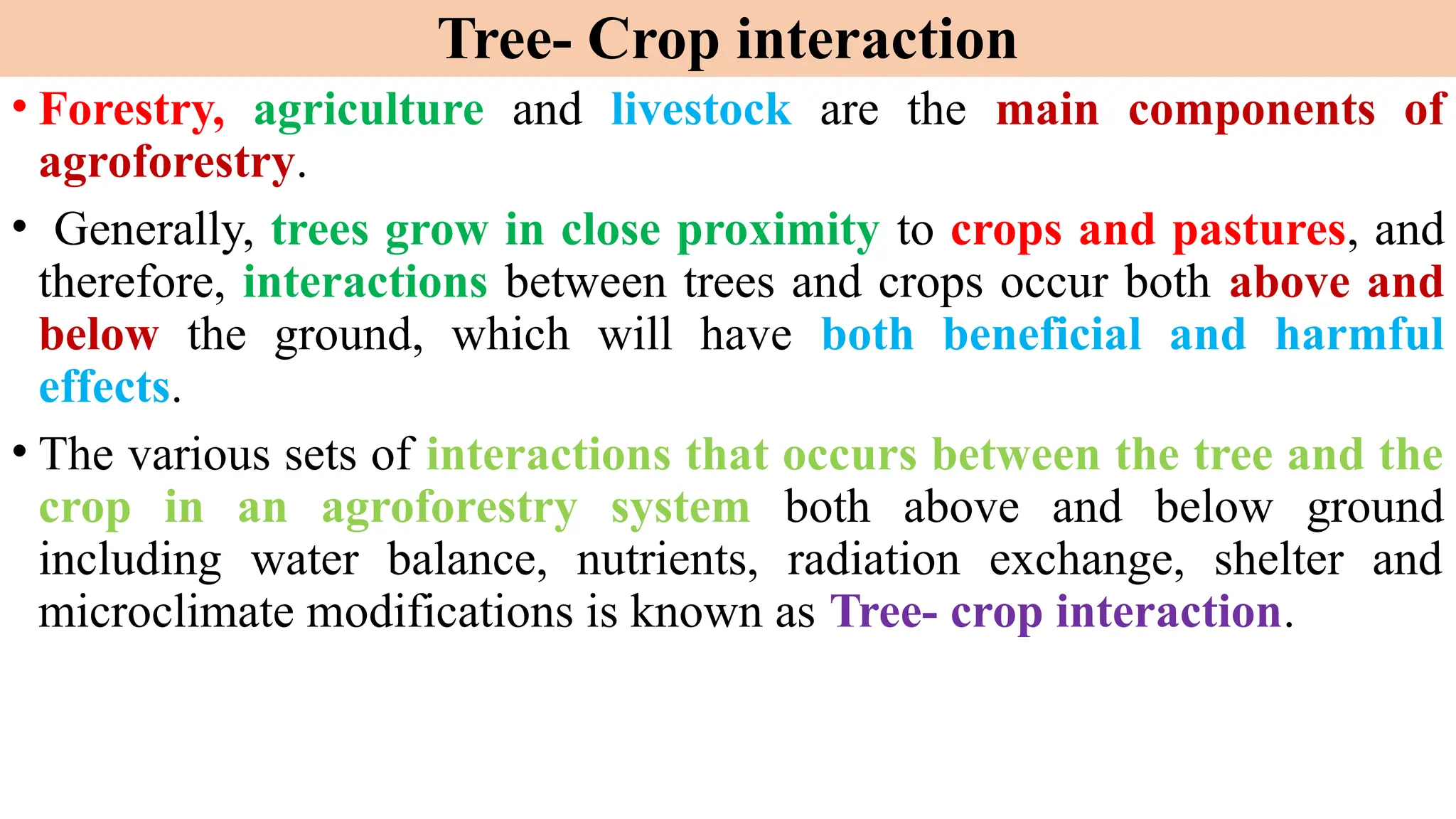 Tree- Crop interaction

• Forestry, agriculture and livestock are the main components of agroforestry.

• Generally, trees grow in close proximity to crops and pastures, and therefore, interactions between trees and crops occur both above and below the ground, which will have both beneficial and harmful effects.

• The various sets of interactions that occurs between the tree and the crop in an agroforestry system both above and below ground including water balance, nutrients, radiation exchange, shelter and microclimate modifications is known as Tree- crop interaction.